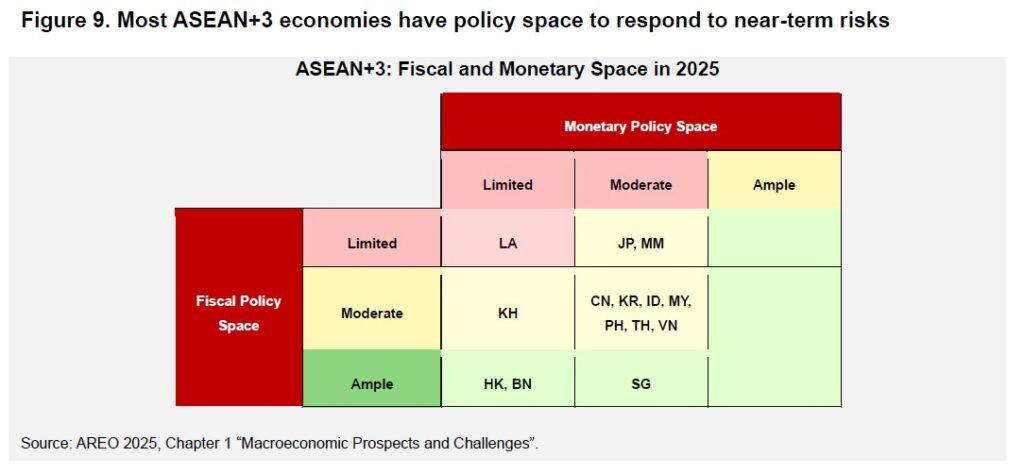 Figure 9. Most ASEAN+3 economies have policy space to respond to near-term risks

ASEAN+3: Fiscal and Monetary Space in 2025

| | | Monetary Policy Space | | |
|---|---|---|---|---|
| | | Limited | Moderate | Ample |
| Fiscal Policy Space | Limited | LA | JP, MM | |
| | Moderate | KH | CN, KR, ID, MY, PH, TH, VN | |
| | Ample | HK, BN | SG | |

Source: AREO 2025, Chapter 1 “Macroeconomic Prospects and Challenges”.